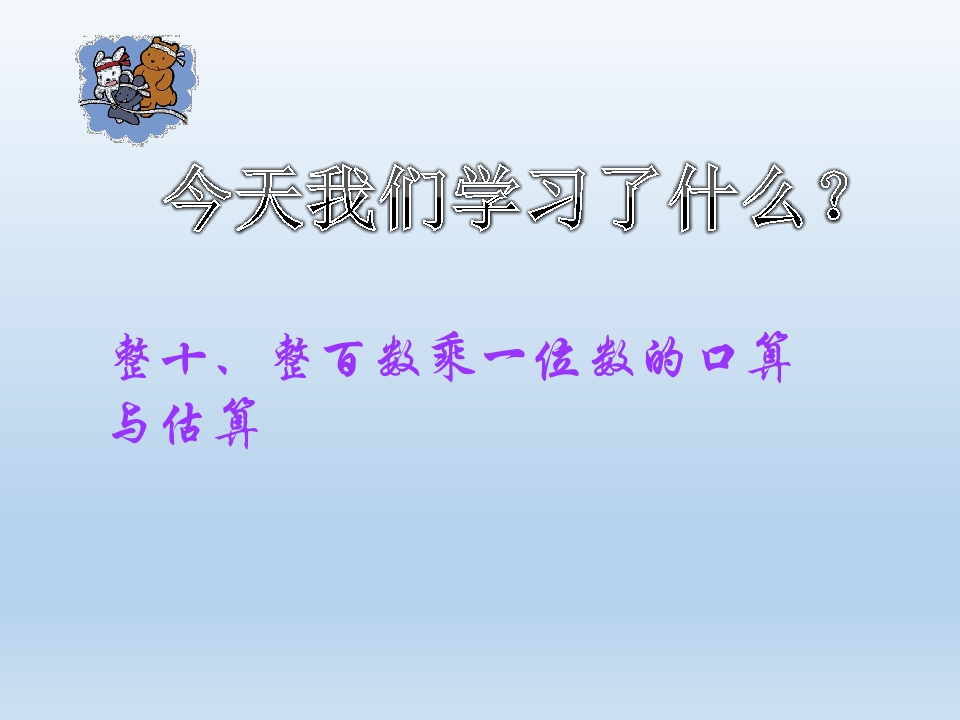 今天我们学习了什么？

整十、整百数乘一位数的口算与估算